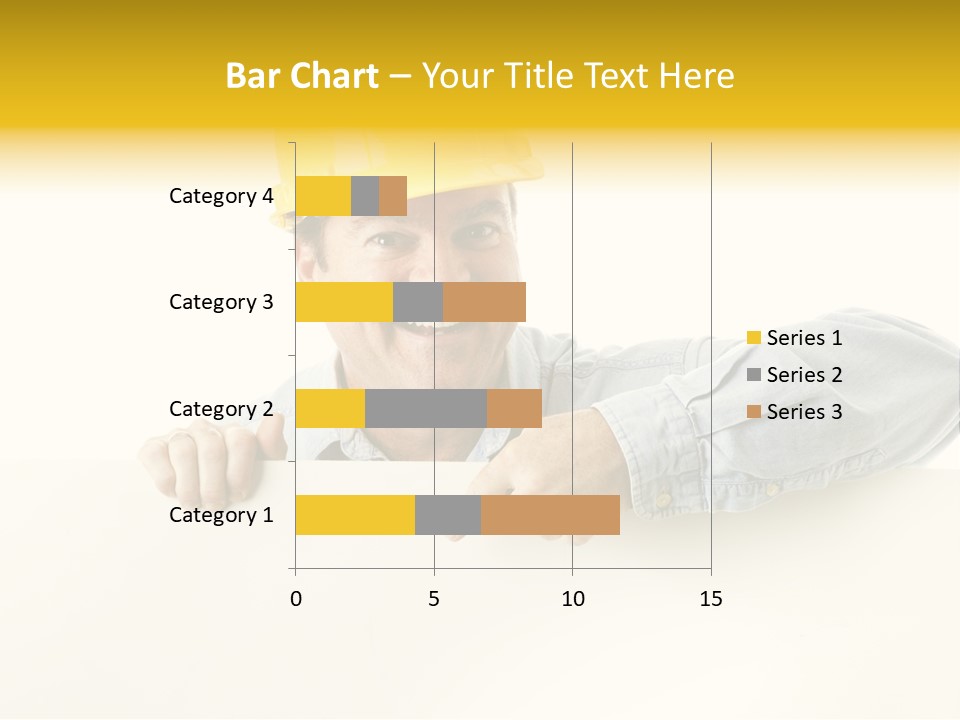 Bar Chart – Your Title Text Here

Category 4
Category 3
Category 2
Category 1

0
5
10
15

Series 1
Series 2
Series 3